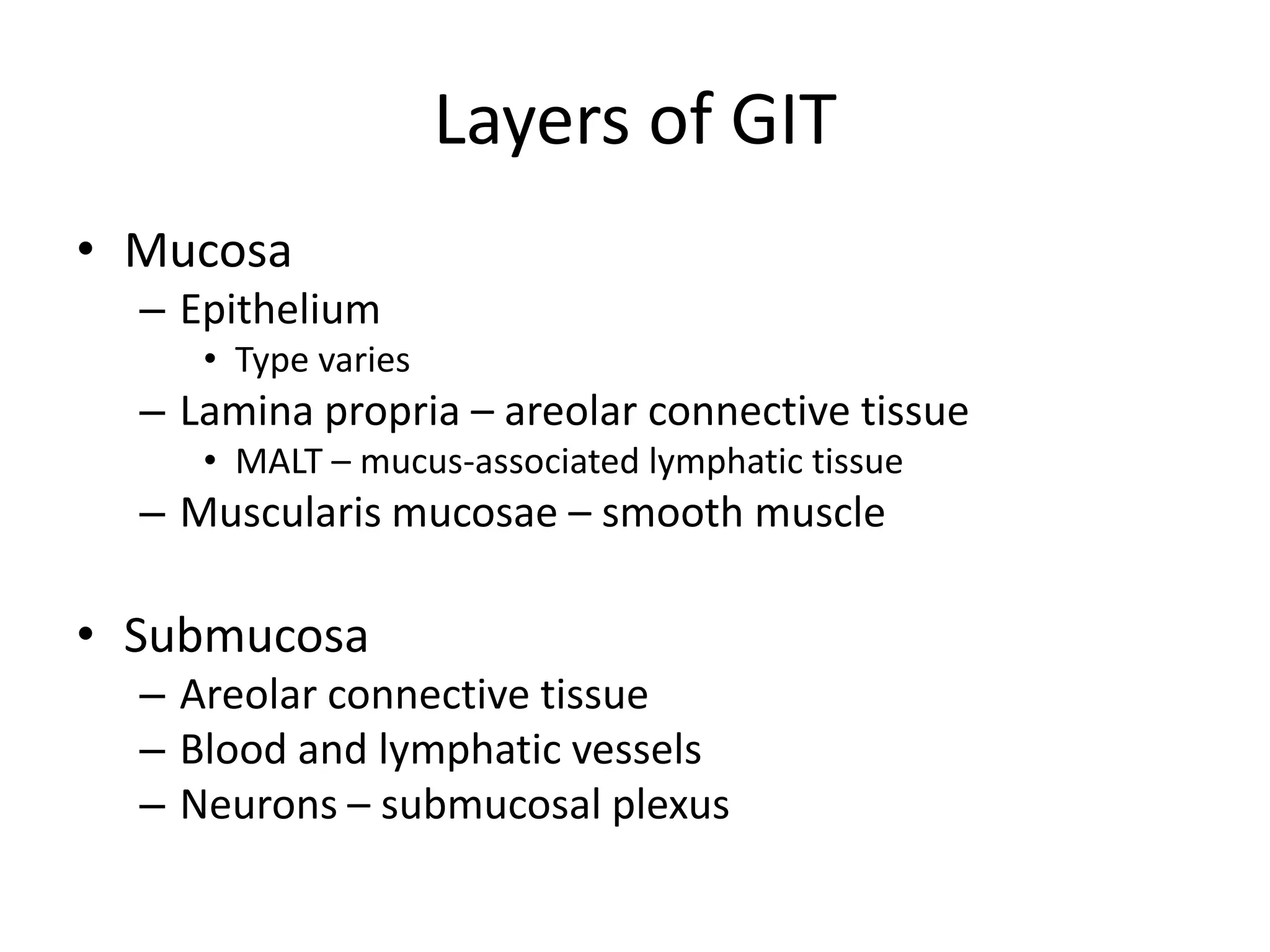 Layers of GIT

• Mucosa
– Epithelium
• Type varies
– Lamina propria – areolar connective tissue
• MALT – mucus-associated lymphatic tissue
– Muscularis mucosae – smooth muscle

• Submucosa
– Areolar connective tissue
– Blood and lymphatic vessels
– Neurons – submucosal plexus